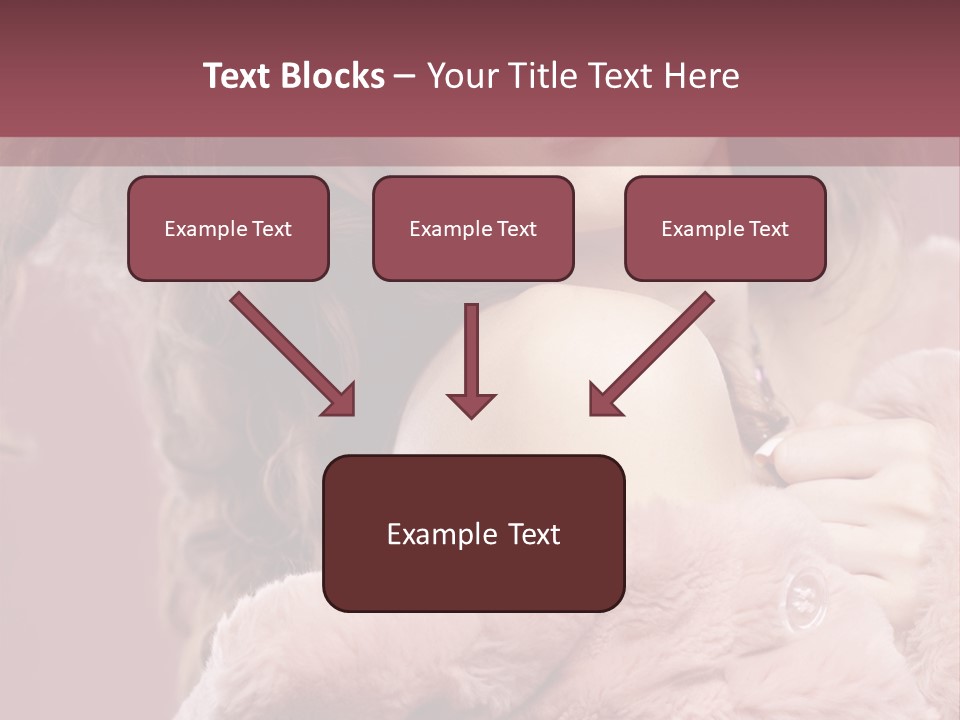 Text Blocks – Your Title Text Here

Example Text

Example Text

Example Text

Example Text